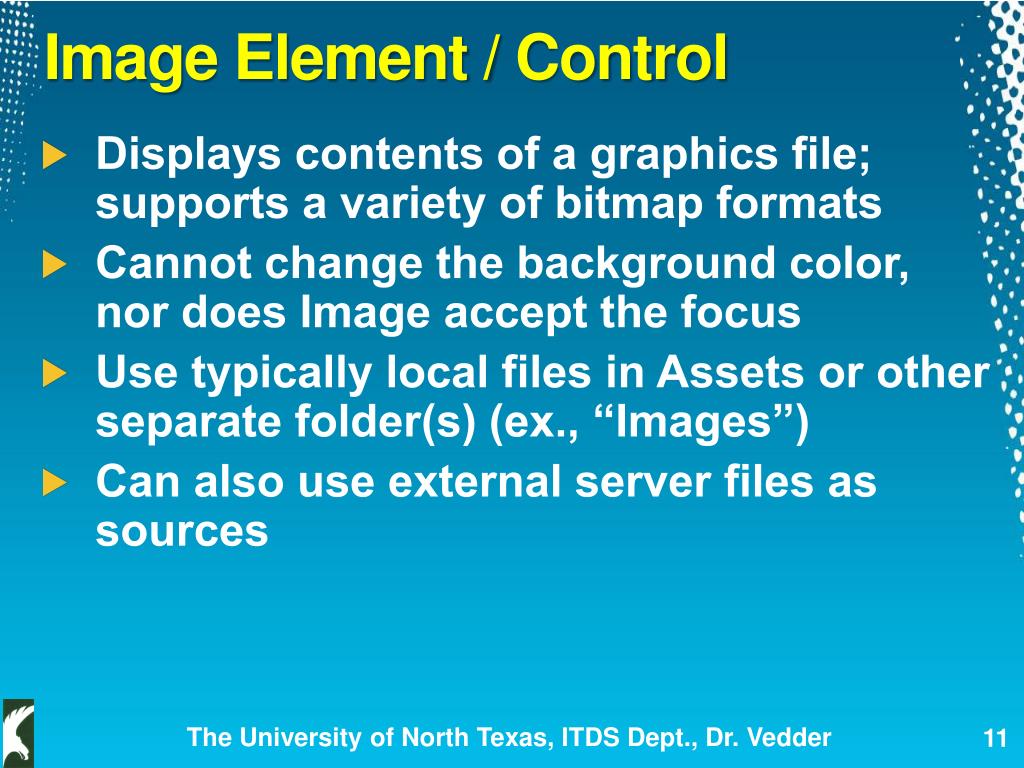 Image Element / Control

Displays contents of a graphics file; supports a variety of bitmap formats

Cannot change the background color, nor does Image accept the focus

Use typically local files in Assets or other separate folder(s) (ex., “Images”)

Can also use external server files as sources

The University of North Texas, ITDS Dept., Dr. Vedder

11